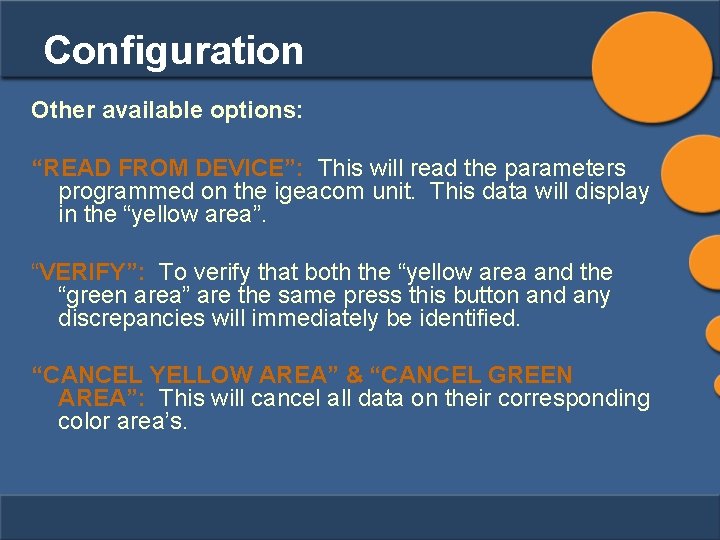 Configuration

Other available options:

“READ FROM DEVICE”: This will read the parameters programmed on the igeacom unit. This data will display in the “yellow area”.

“VERIFY”: To verify that both the “yellow area and the “green area” are the same press this button and any discrepancies will immediately be identified.

“CANCEL YELLOW AREA” & “CANCEL GREEN AREA”: This will cancel all data on their corresponding color area’s.